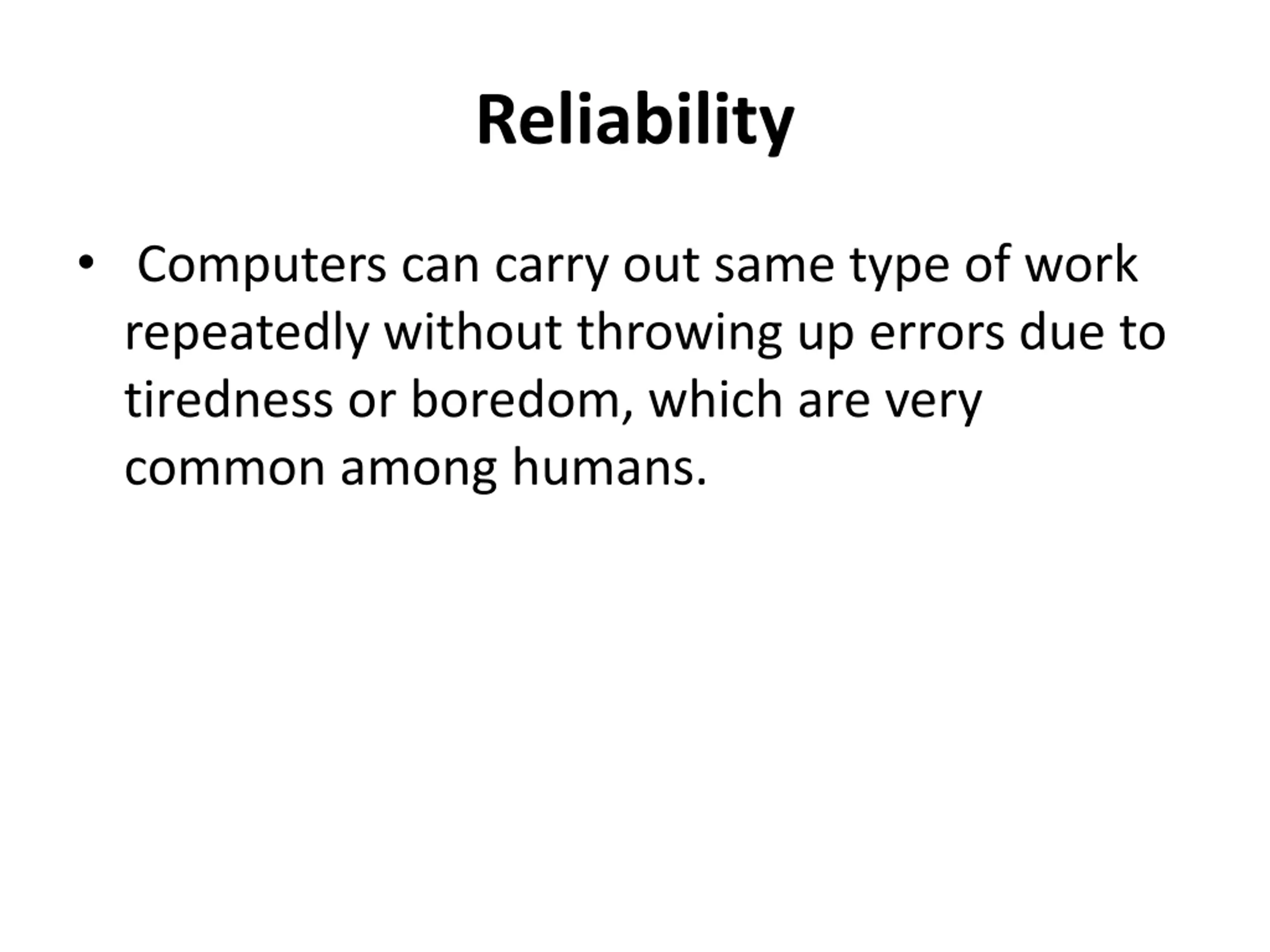 Reliability

• Computers can carry out same type of work repeatedly without throwing up errors due to tiredness or boredom, which are very common among humans.